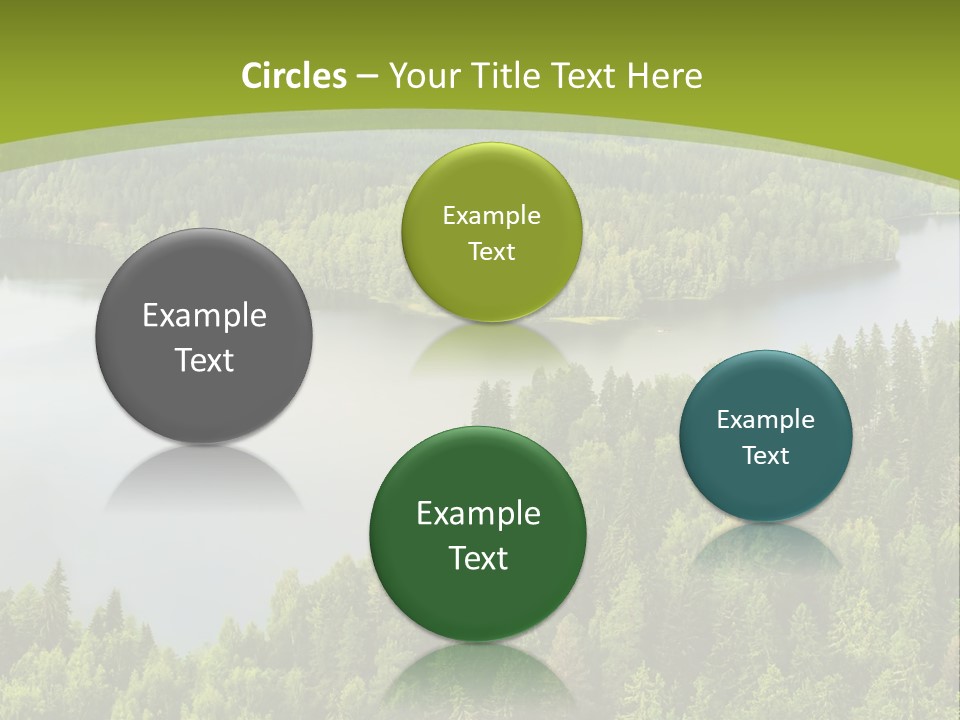 Circles – Your Title Text Here

Example Text

Example Text

Example Text

Example Text